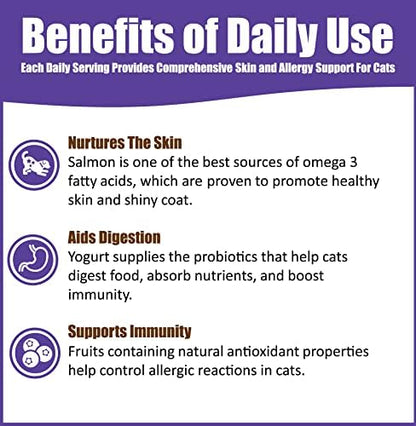 Benefits of Daily Use

Each Daily Serving Provides Comprehensive Skin and Allergy Support For Cats

Nurtures The Skin

Salmon is one of the best sources of omega 3 fatty acids, which are proven to promote healthy skin and shiny coat.

Aids Digestion

Yogurt supplies the probiotics that help cats digest food, absorb nutrients, and boost immunity.

Supports Immunity

Fruits containing natural antioxidant properties help control allergic reactions in cats.